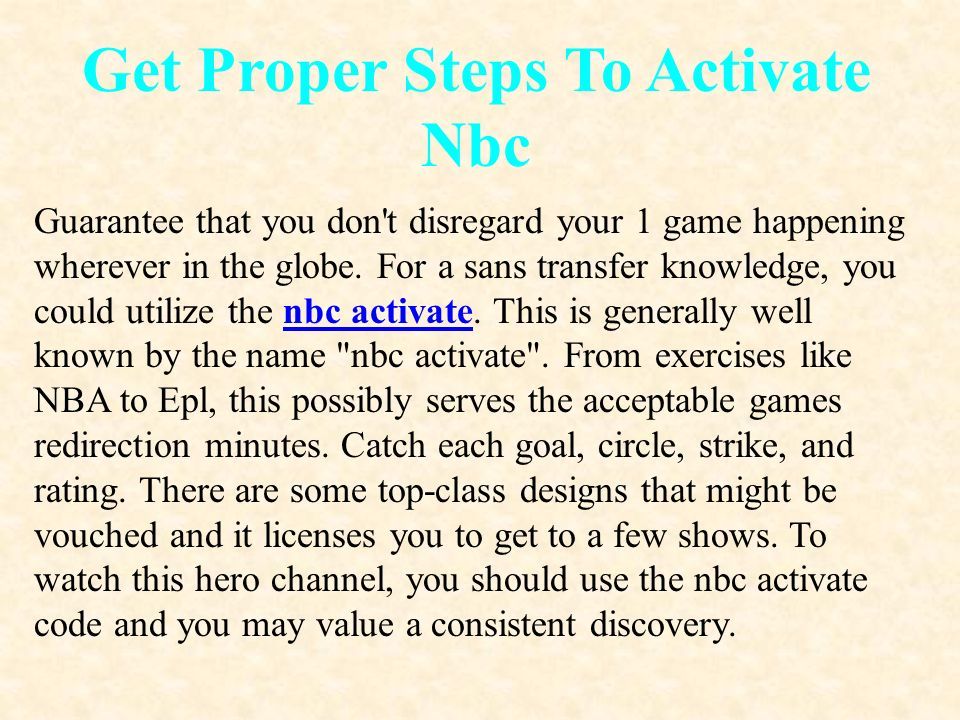 Get Proper Steps To Activate Nbc

Guarantee that you don't disregard your 1 game happening wherever in the globe. For a sans transfer knowledge, you could utilize the nbc activate. This is generally well known by the name "nbc activate". From exercises like NBA to Epl, this possibly serves the acceptable games redirection minutes. Catch each goal, circle, strike, and rating. There are some top-class designs that might be vouched and it licenses you to get to a few shows. To watch this hero channel, you should use the nbc activate code and you may value a consistent discovery.